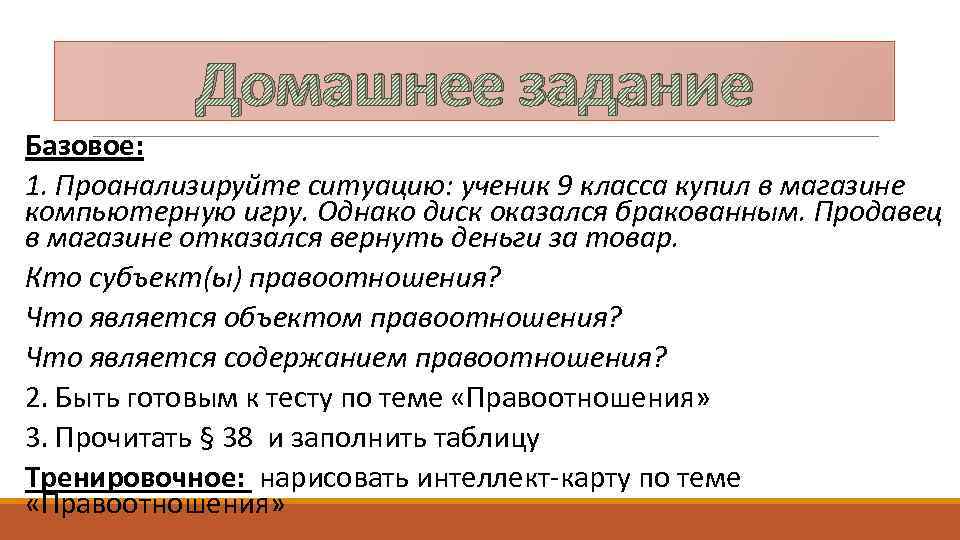 Домашнее задание

Базовое:

1. Проанализируйте ситуацию: ученик 9 класса купил в магазине компьютерную игру. Однако диск оказался бракованным. Продавец в магазине отказался вернуть деньги за товар.

Кто субъект(ы) правоотношения?

Что является объектом правоотношения?

Что является содержанием правоотношения?

2. Быть готовым к тесту по теме «Правоотношения»

3. Прочитать § 38 и заполнить таблицу

Тренировочное: нарисовать интеллект-карту по теме «Правоотношения»